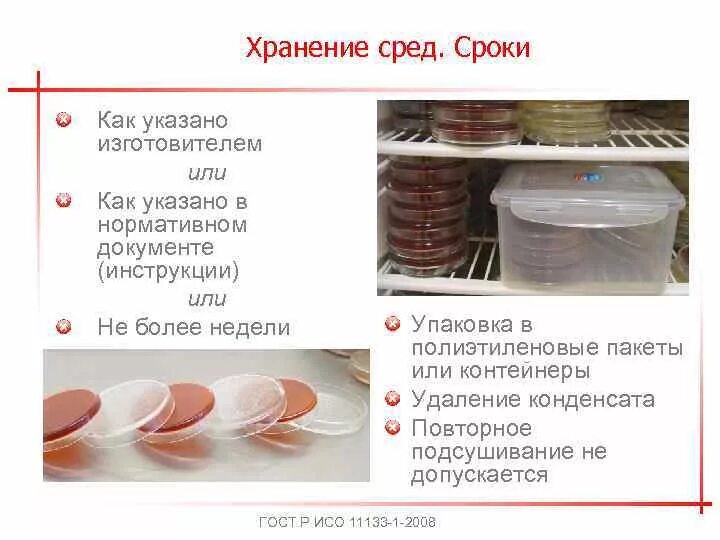 Хранение сред. Сроки

Как указано изготовителем

или

Как указано в нормативном документе (инструкции)

или

Не более недели

Упаковка в полиэтиленовые пакеты или контейнеры

Удаление конденсата

Повторное подсушивание не допускается

ГОСТ Р ИСО 11133-1-2008